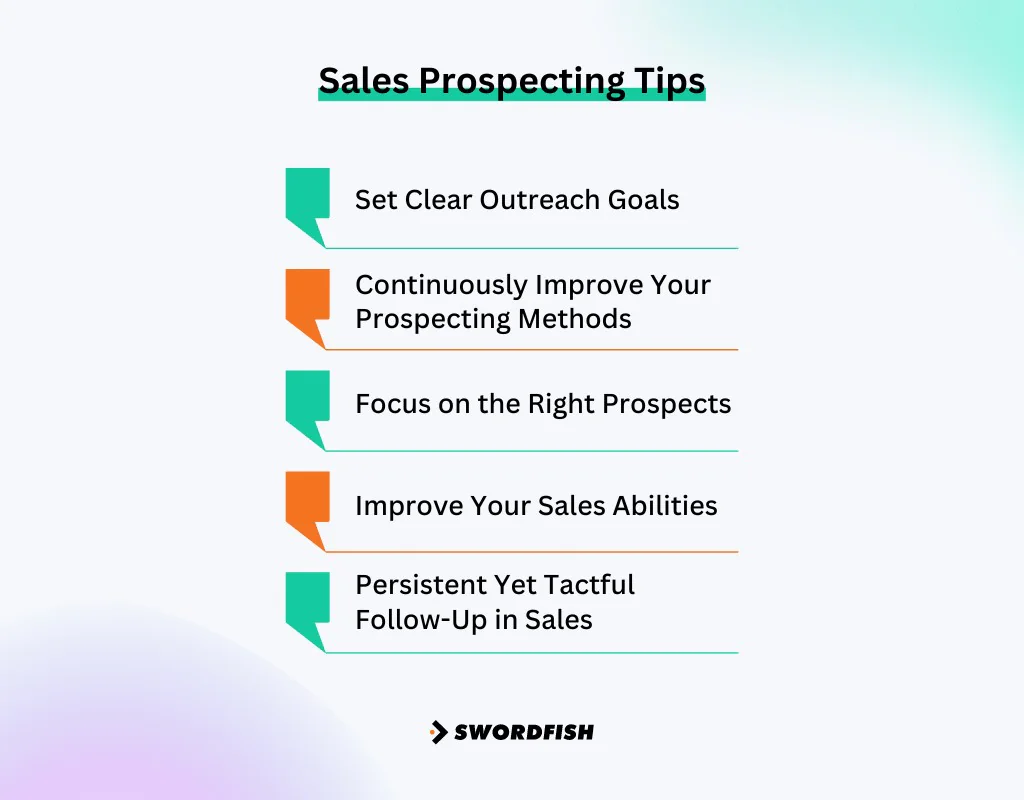 Sales Prospecting Tips

Set Clear Outreach Goals

Continuously Improve Your Prospecting Methods

Focus on the Right Prospects

Improve Your Sales Abilities

Persistent Yet Tactful Follow-Up in Sales

SWORDFISH